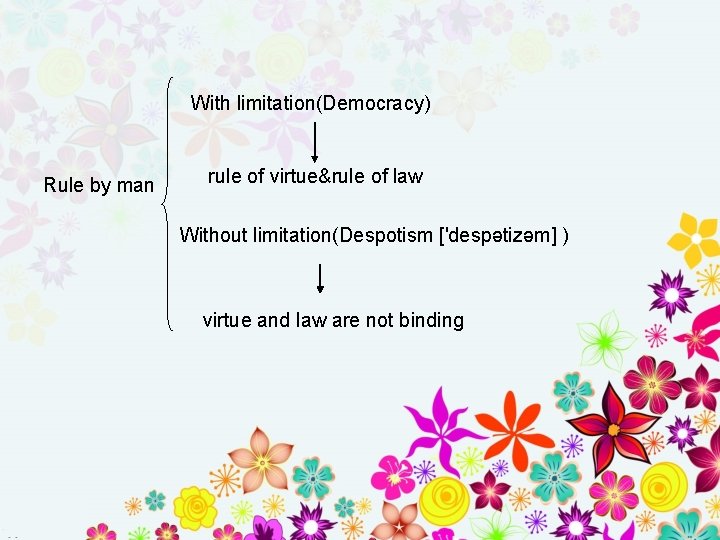 Rule by man

With limitation(Democracy)

rule of virtue&rule of law

Without limitation(Despotism ['despətizəm] )

virtue and law are not binding